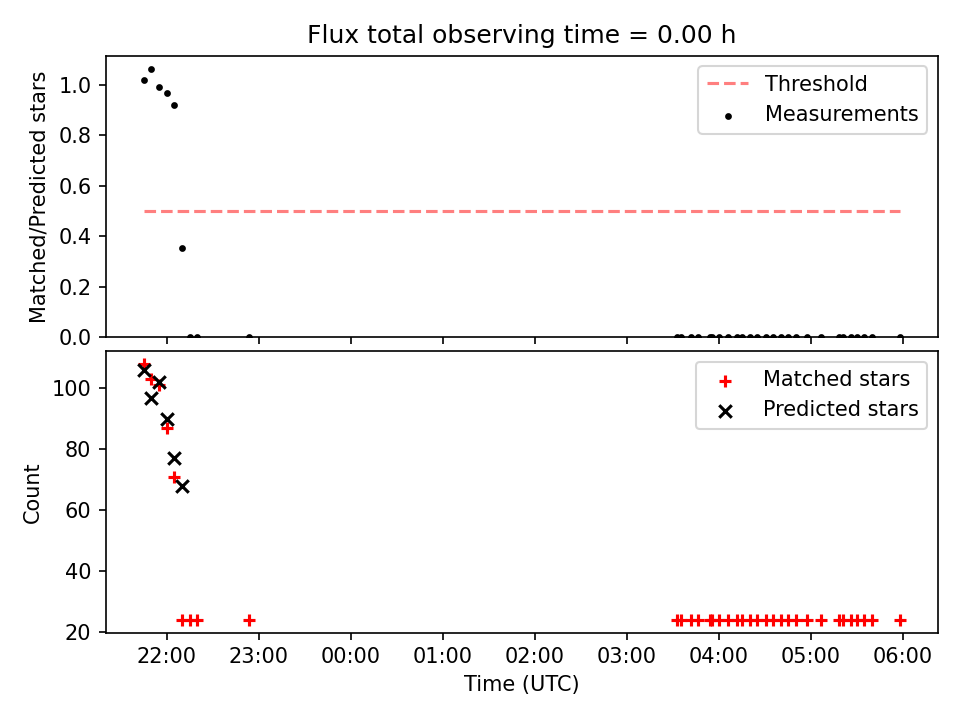 Flux total observing time = 0.00 h

Matched/Predicted stars

1.0
0.8
0.6
0.4
0.2
0.0

Threshold
Measurements

Count

100
80
60
40
20

Matched stars
Predicted stars

22:00 23:00 00:00 01:00 02:00 03:00 04:00 05:00 06:00

Time (UTC)